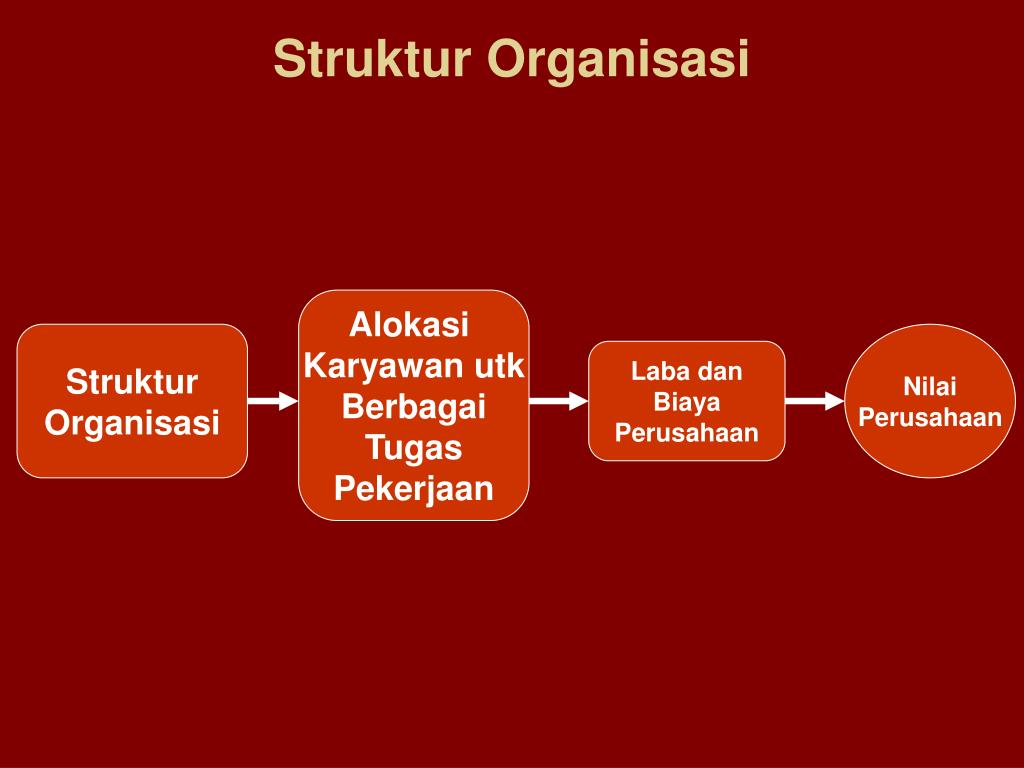 Struktur Organisasi

Struktur Organisasi

Alokasi Karyawan utk Berbagai Tugas Pekerjaan

Laba dan Biaya Perusahaan

Nilai Perusahaan